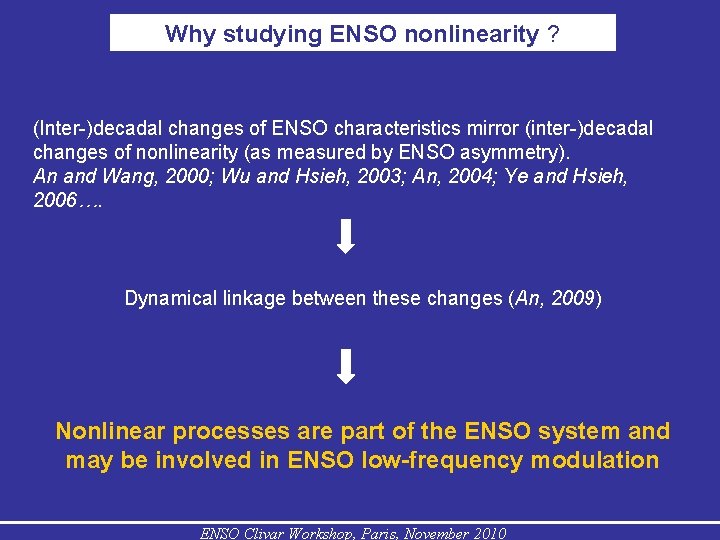 Why studying ENSO nonlinearity ?

(Inter-)decadal changes of ENSO characteristics mirror (inter-)decadal changes of nonlinearity (as measured by ENSO asymmetry).
An and Wang, 2000; Wu and Hsieh, 2003; An, 2004; Ye and Hsieh, 2006….

Dynamical linkage between these changes (An, 2009)

Nonlinear processes are part of the ENSO system and may be involved in ENSO low-frequency modulation

ENSO Clivar Workshop, Paris, November 2010